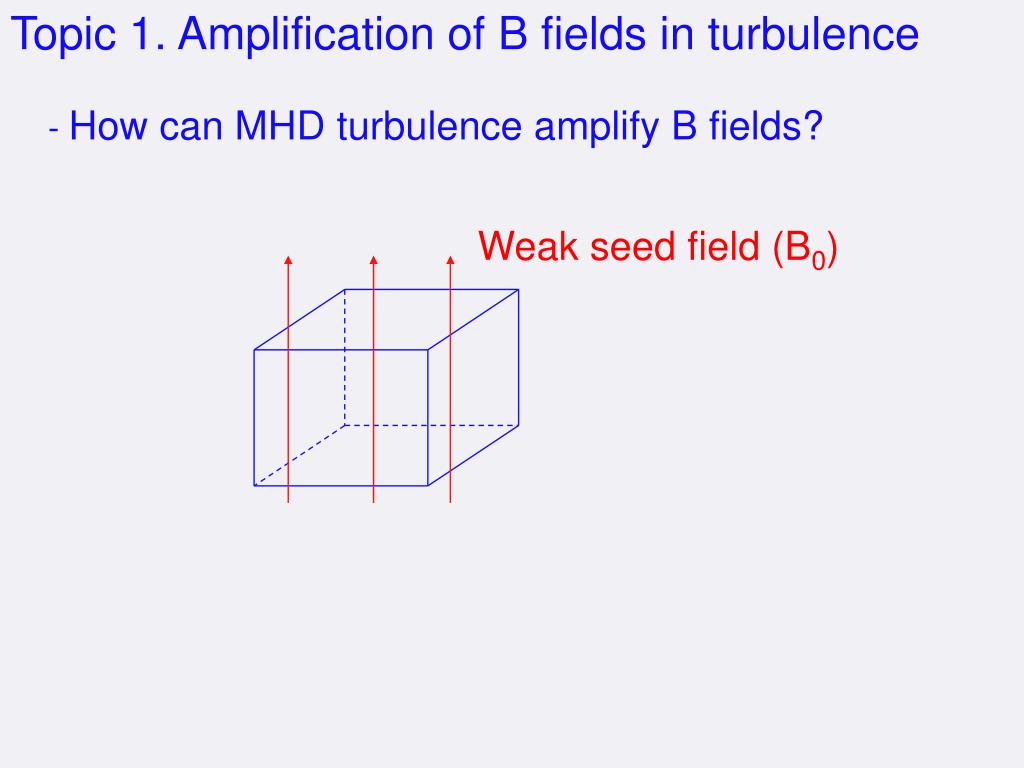 Topic 1. Amplification of B fields in turbulence

- How can MHD turbulence amplify B fields?

Weak seed field ($B_0$)